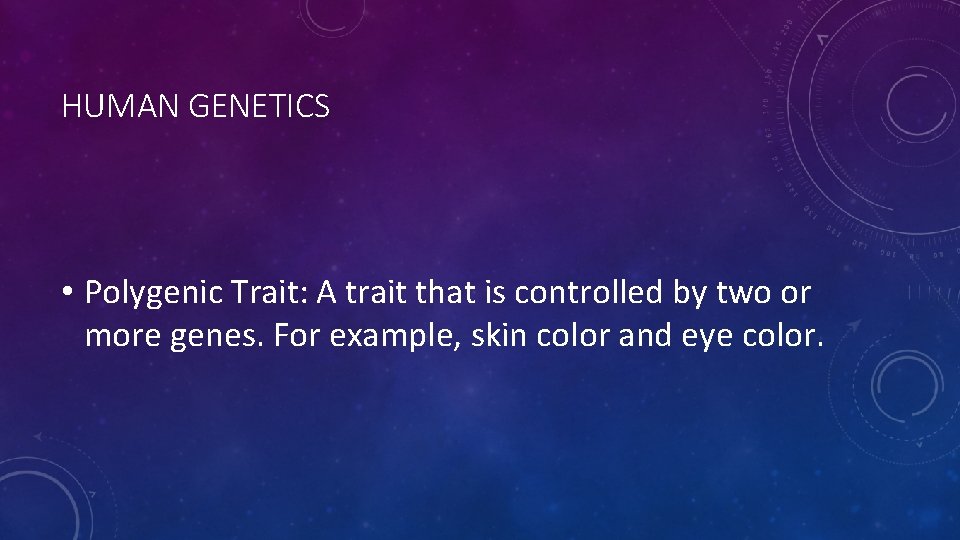 HUMAN GENETICS

• Polygenic Trait: A trait that is controlled by two or more genes. For example, skin color and eye color.